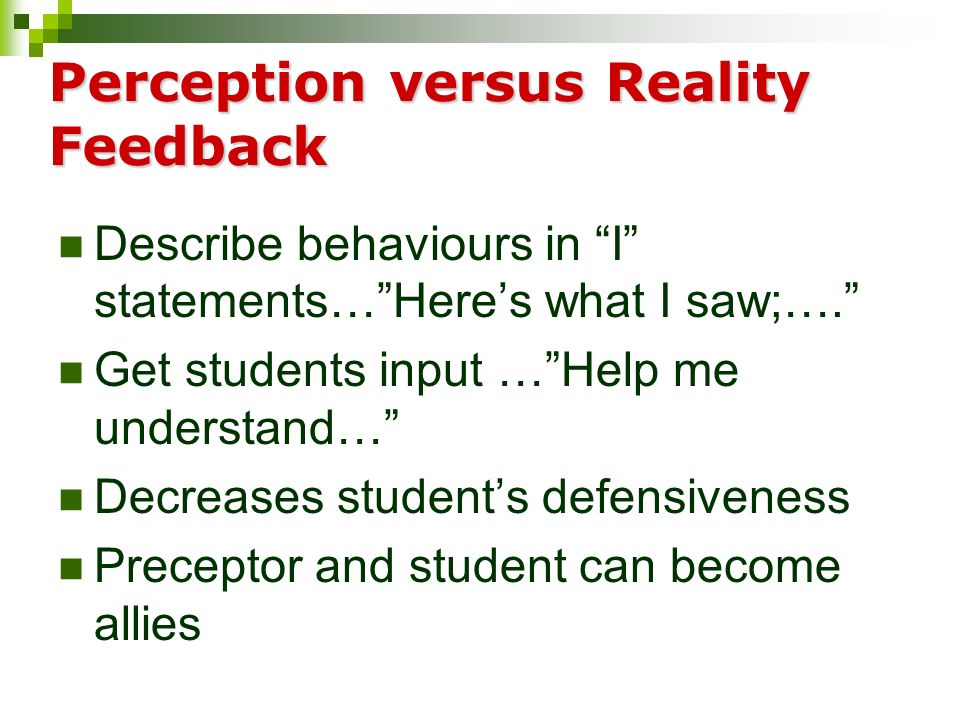 Perception versus Reality Feedback

Describe behaviours in “I” statements…”Here’s what I saw;….”

Get students input …”Help me understand…”

Decreases student’s defensiveness

Preceptor and student can become allies